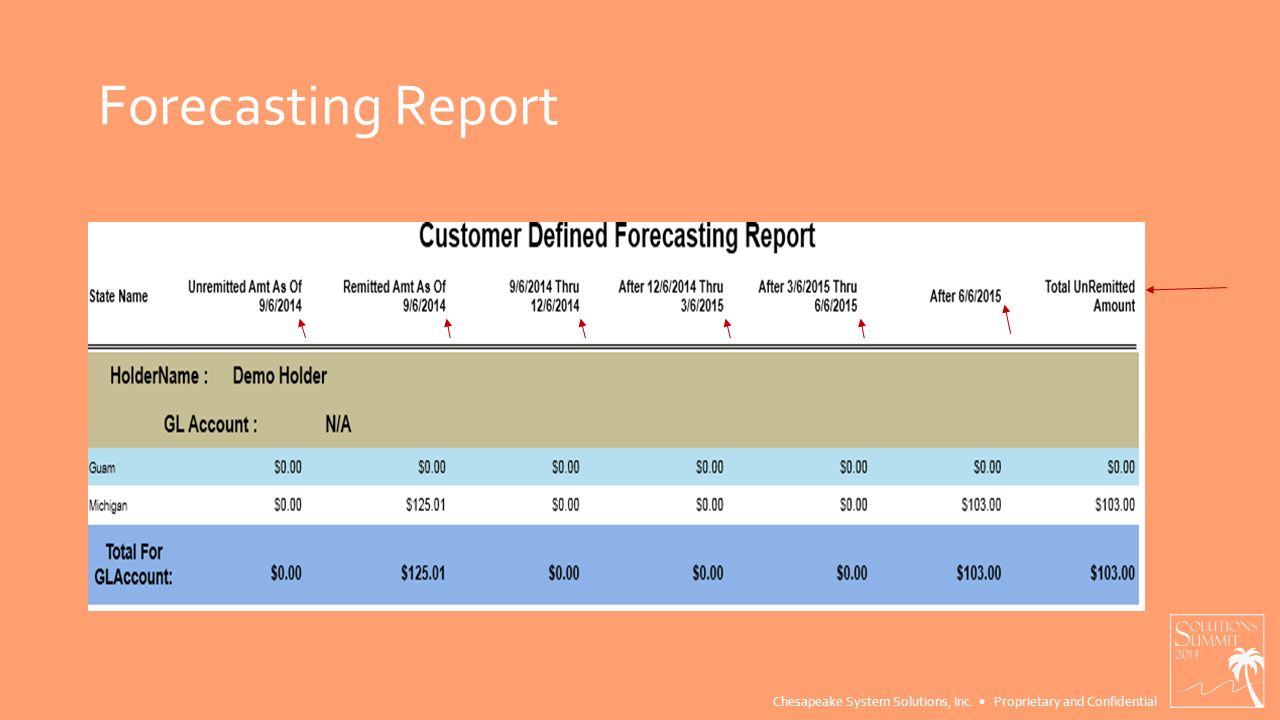 Forecasting Report

Customer Defined Forecasting Report

| State Name | Unremitted Amt As Of 9/6/2014 | Remitted Amt As Of 9/6/2014 | 9/6/2014 Thru 12/6/2014 | After 12/6/2014 Thru 3/6/2015 | After 3/6/2015 Thru 6/6/2015 | After 6/6/2015 | Total UnRemitted Amount |
|---|---|---|---|---|---|---|---|
| HolderName : Demo Holder | | | | | | | |
| GL Account : N/A | | | | | | | |
| Guam | $0.00 | $0.00 | $0.00 | $0.00 | $0.00 | $0.00 | $0.00 |
| Michigan | $0.00 | $125.01 | $0.00 | $0.00 | $0.00 | $103.00 | $103.00 |
| Total For GLAccount: | $0.00 | $125.01 | $0.00 | $0.00 | $0.00 | $103.00 | $103.00 |

SOLUTIONS SUMMIT 2014

Chesapeake System Solutions, Inc. • Proprietary and Confidential